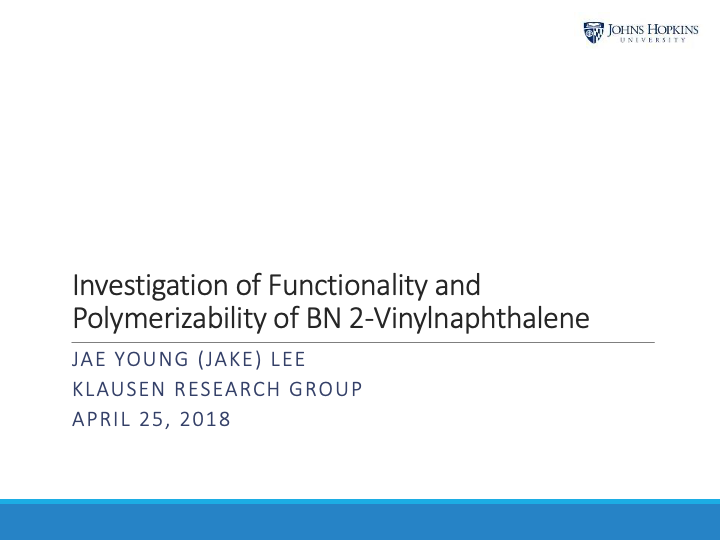 JOHNS HOPKINS
UNIVERSITY

Investigation of Functionality and Polymerizability of BN 2-Vinylnaphthalene

JAE YOUNG (JAKE) LEE
KLAUSEN RESEARCH GROUP
APRIL 25, 2018